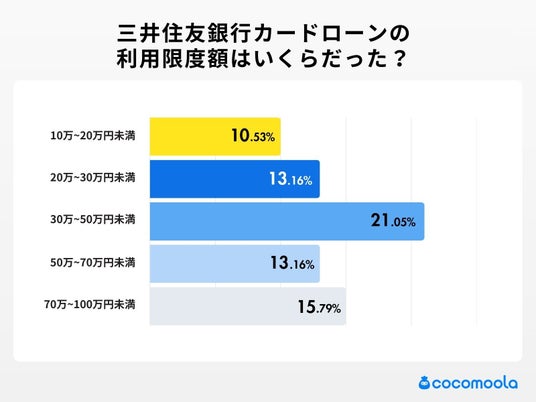 三井住友銀行カードローンの
利用限度額はいくらだった？

10万~20万円未満 10.53%
20万~30万円未満 13.16%
30万~50万円未満 21.05%
50万~70万円未満 13.16%
70万~100万円未満 15.79%

cocomoola